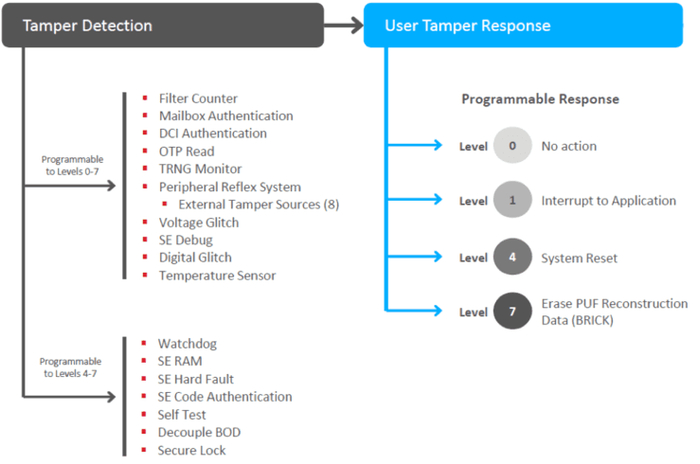 Tamper Detection

User Tamper Response

Programmable to Levels 0-7

- Filter Counter
- Mailbox Authentication
- DCI Authentication
- OTP Read
- TRNG Monitor
- Peripheral Reflex System
  - External Tamper Sources (8)
- Voltage Glitch
- SE Debug
- Digital Glitch
- Temperature Sensor

Programmable to Levels 4-7

- Watchdog
- SE RAM
- SE Hard Fault
- SE Code Authentication
- Self Test
- Decouple BOD
- Secure Lock

Programmable Response

Level 0 No action

Level 1 Interrupt to Application

Level 4 System Reset

Level 7 Erase PUF Reconstruction Data (BRICK)